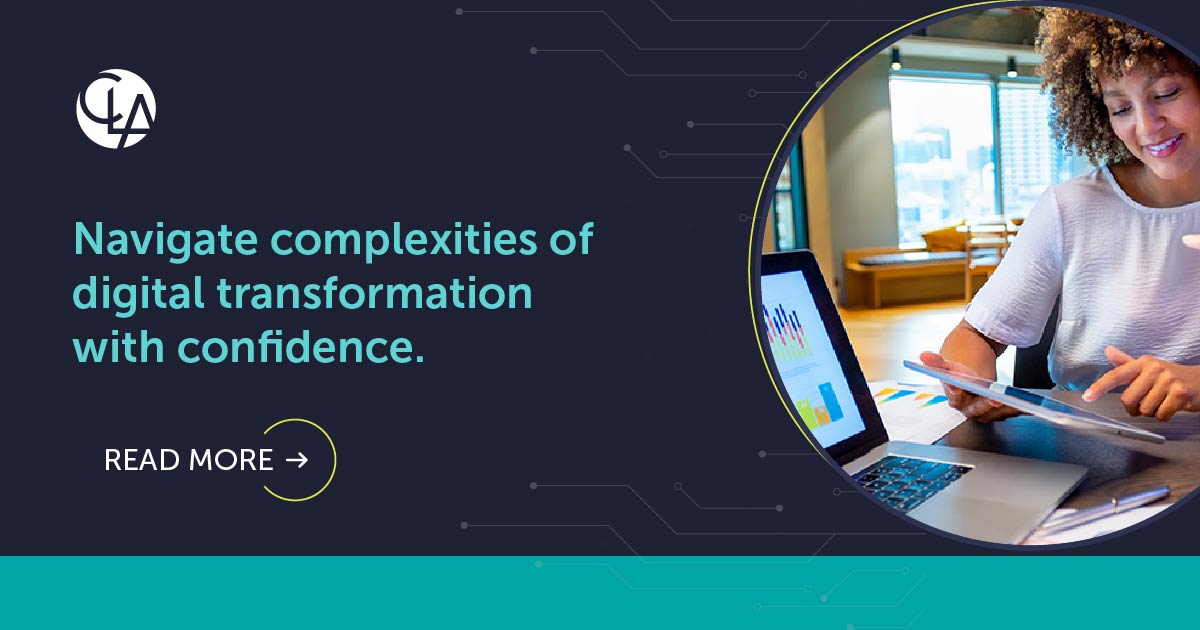 CLA

Navigate complexities of digital transformation with confidence.

READ MORE →